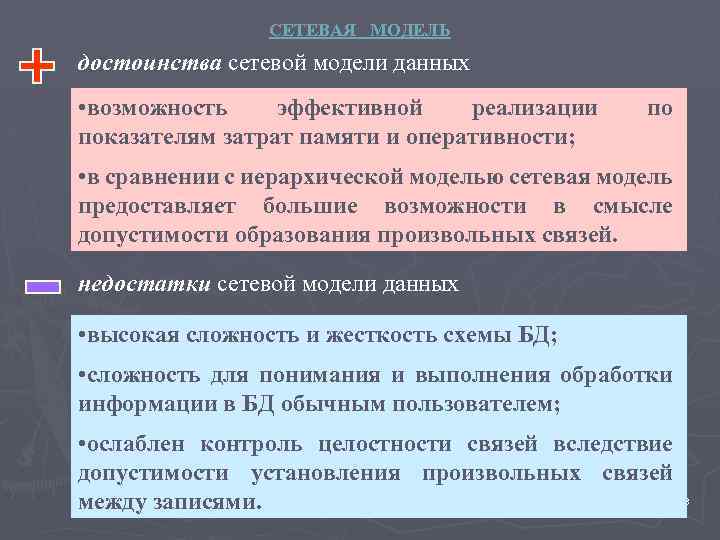 СЕТЕВАЯ МОДЕЛЬ

достоинства сетевой модели данных

•возможность эффективной реализации по показателям затрат памяти и оперативности;

•в сравнении с иерархической моделью сетевая модель предоставляет большие возможности в смысле допустимости образования произвольных связей.

недостатки сетевой модели данных

•высокая сложность и жесткость схемы БД;

•сложность для понимания и выполнения обработки информации в БД обычным пользователем;

•ослаблен контроль целостности связей вследствие допустимости установления произвольных связей между записями.